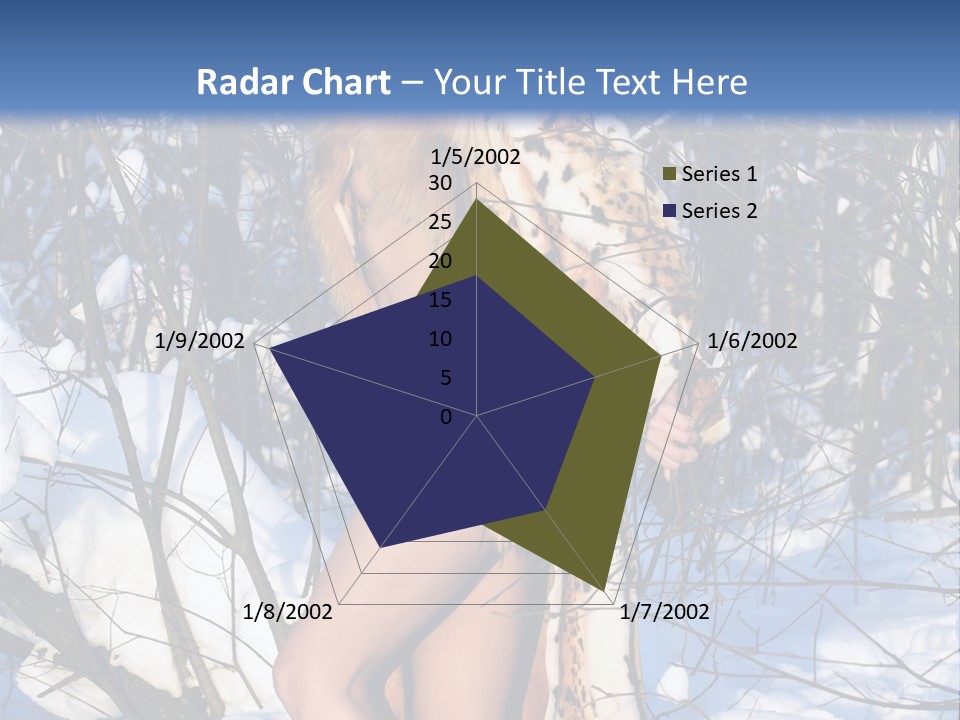 Radar Chart – Your Title Text Here

1/5/2002
30
25
20
15
10
5
0
1/6/2002
1/7/2002
1/8/2002
1/9/2002

Series 1
Series 2